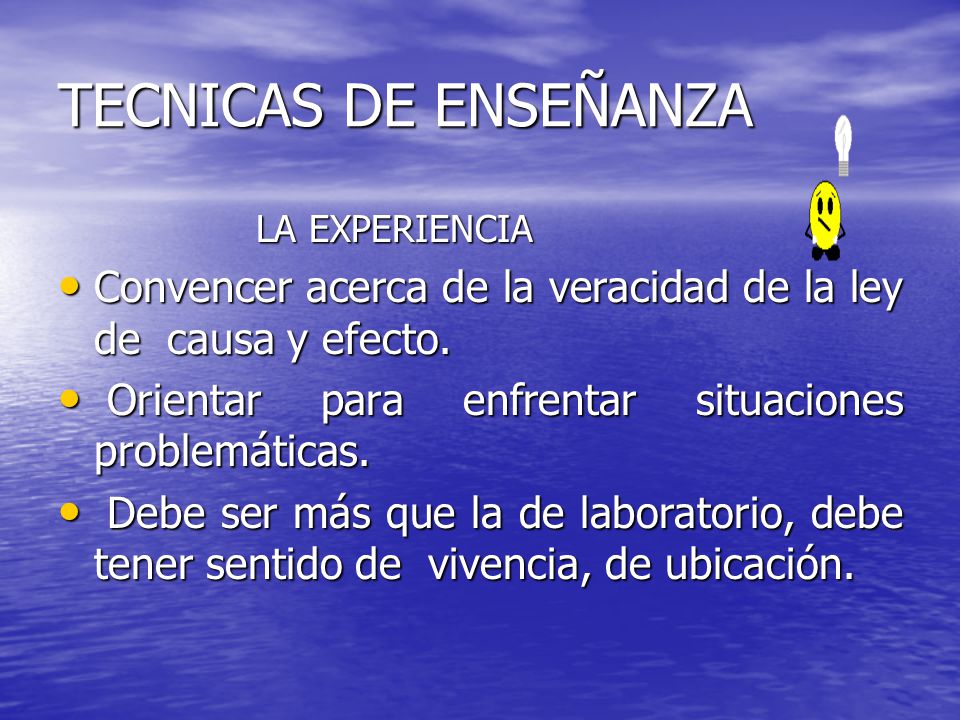 TECNICAS DE ENSEÑANZA

LA EXPERIENCIA

• Convencer acerca de la veracidad de la ley de causa y efecto.

• Orientar para enfrentar situaciones problemáticas.

• Debe ser más que la de laboratorio, debe tener sentido de vivencia, de ubicación.